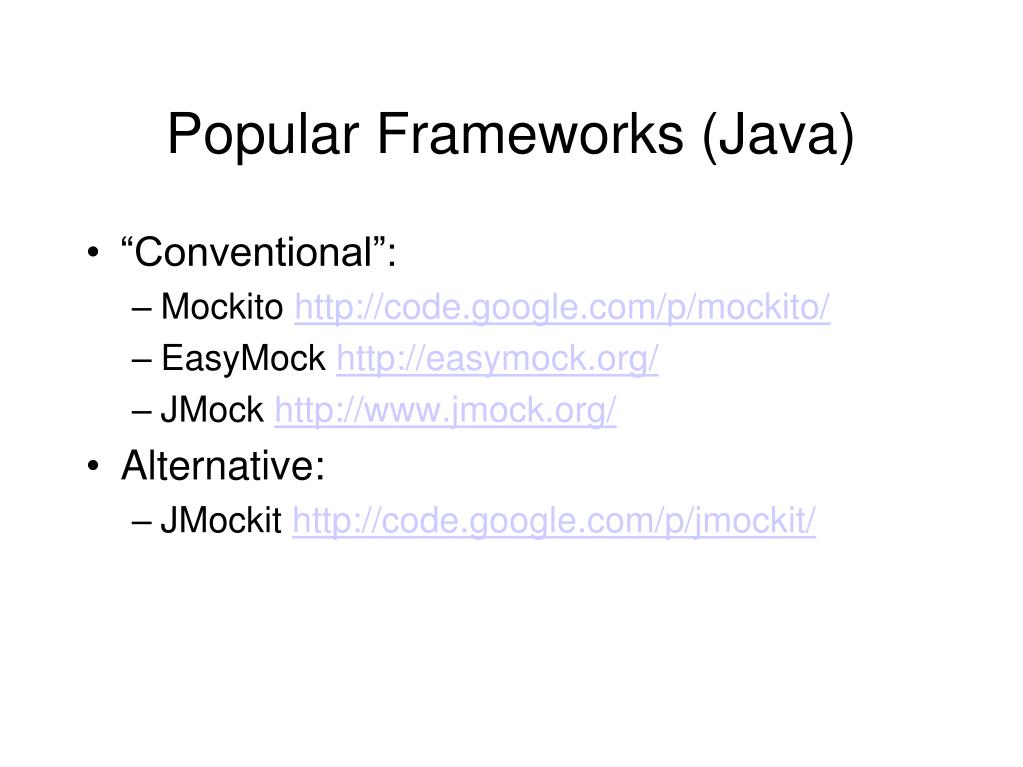 Popular Frameworks (Java)

• “Conventional”:
– Mockito http://code.google.com/p/mockito/
– EasyMock http://easymock.org/
– JMock http://www.jmock.org/

• Alternative:
– JMockit http://code.google.com/p/jmockit/